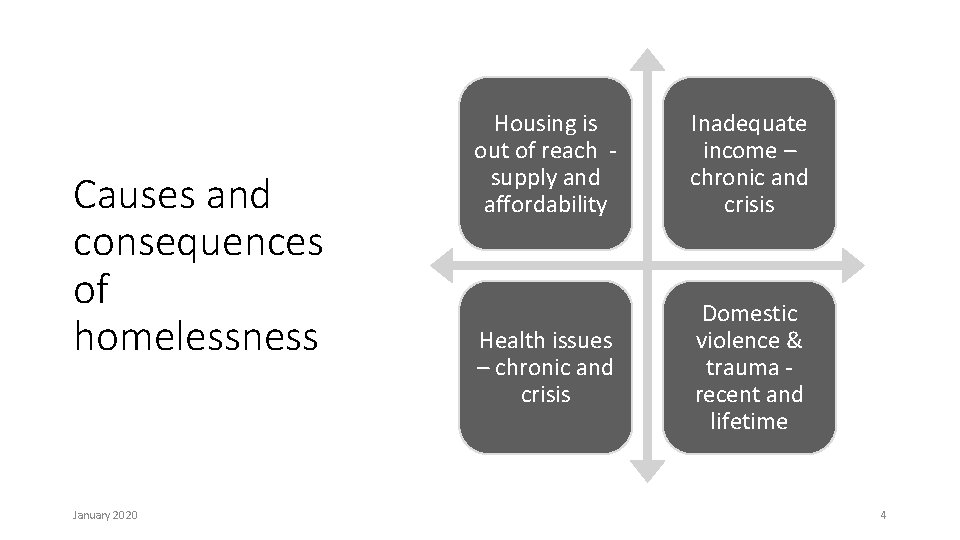 Causes and consequences of homelessness

Housing is out of reach - supply and affordability

Inadequate income – chronic and crisis

Health issues – chronic and crisis

Domestic violence & trauma - recent and lifetime

January 2020

4